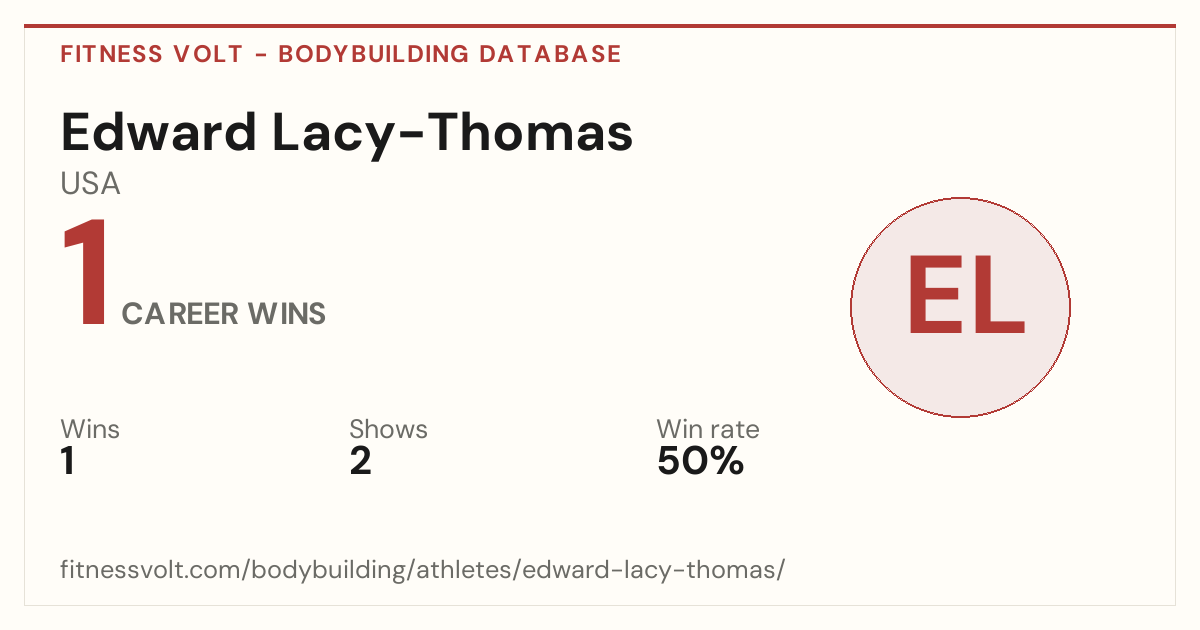 FITNESS VOLT - BODYBUILDING DATABASE

Edward Lacy-Thomas

USA

1 CAREER WINS

EL

Wins
1

Shows
2

Win rate
50%

fitnessvolt.com/bodybuilding/athletes/edward-lacy-thomas/